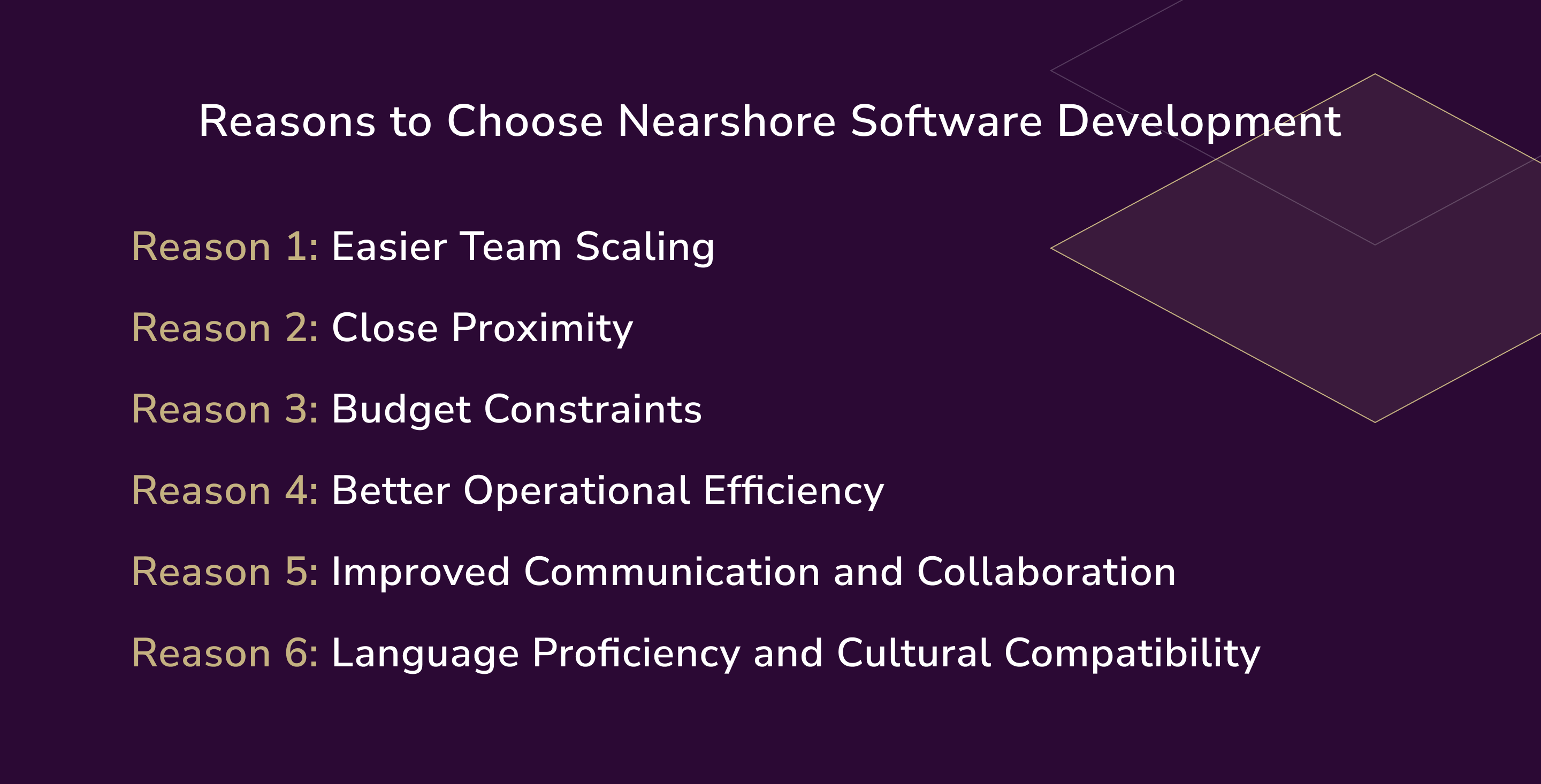 Reasons to Choose Nearshore Software Development

Reason 1: Easier Team Scaling

Reason 2: Close Proximity

Reason 3: Budget Constraints

Reason 4: Better Operational Efficiency

Reason 5: Improved Communication and Collaboration

Reason 6: Language Proficiency and Cultural Compatibility